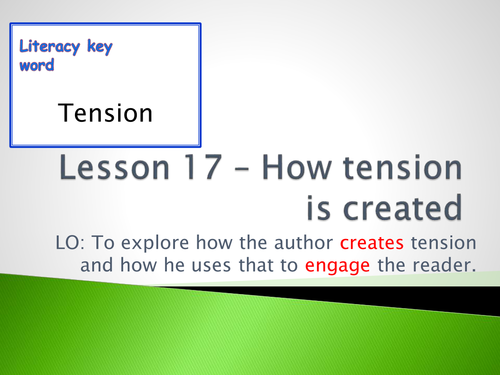 Literacy key word

Tension

Lesson 17 – How tension is created

LO: To explore how the author creates tension and how he uses that to engage the reader.